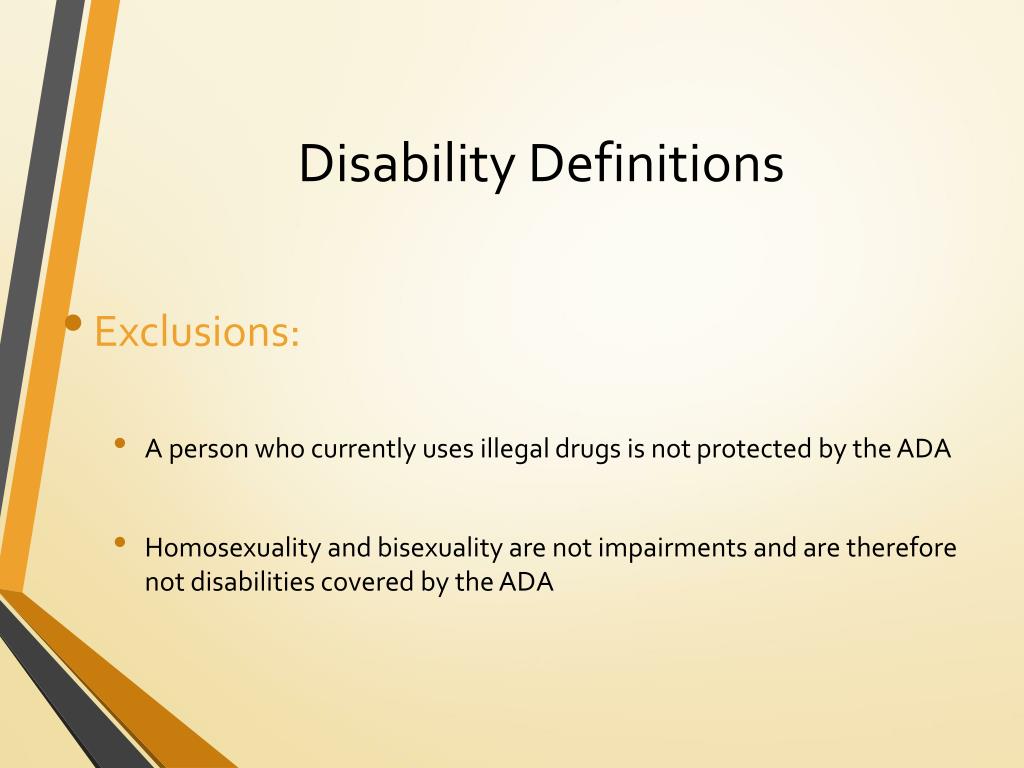 Disability Definitions

• Exclusions:

• A person who currently uses illegal drugs is not protected by the ADA

• Homosexuality and bisexuality are not impairments and are therefore not disabilities covered by the ADA